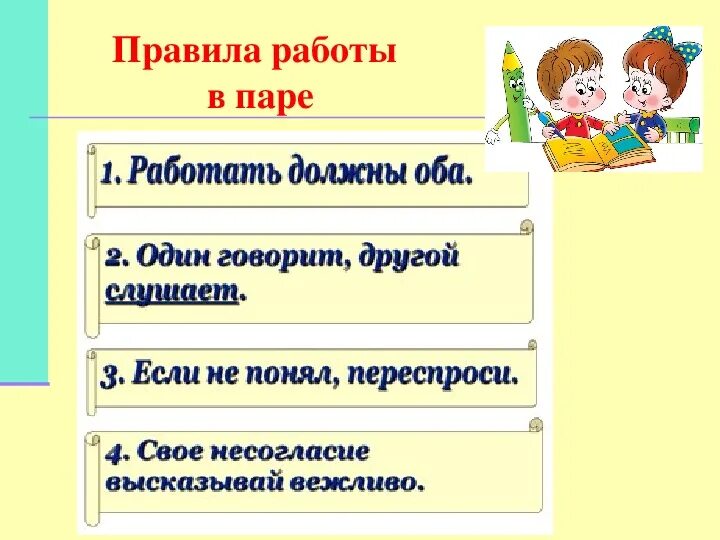 Правила работы в паре

1. Работать должны оба.

2. Один говорит, другой слушает.

3. Если не понял, переспроси.

4. Свое несогласие высказывай вежливо.